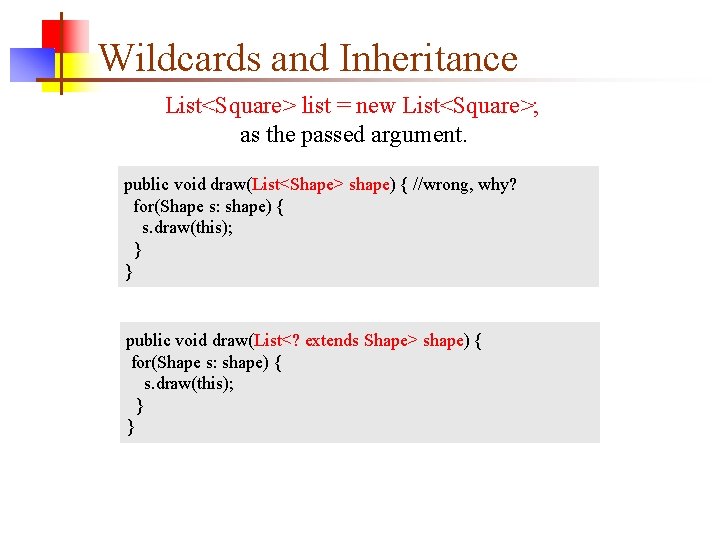 Wildcards and Inheritance

List<Square> list = new List<Square>;
as the passed argument.

public void draw(List<Shape> shape) { //wrong, why?
for(Shape s: shape) {
s.draw(this);
}
}

public void draw(List<? extends Shape> shape) {
for(Shape s: shape) {
s.draw(this);
}
}